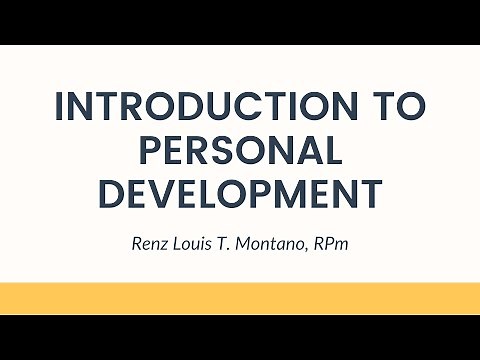 INTRODUCTION TO PERSONAL DEVELOPMENT

Renz Louis T. Montano, RPm